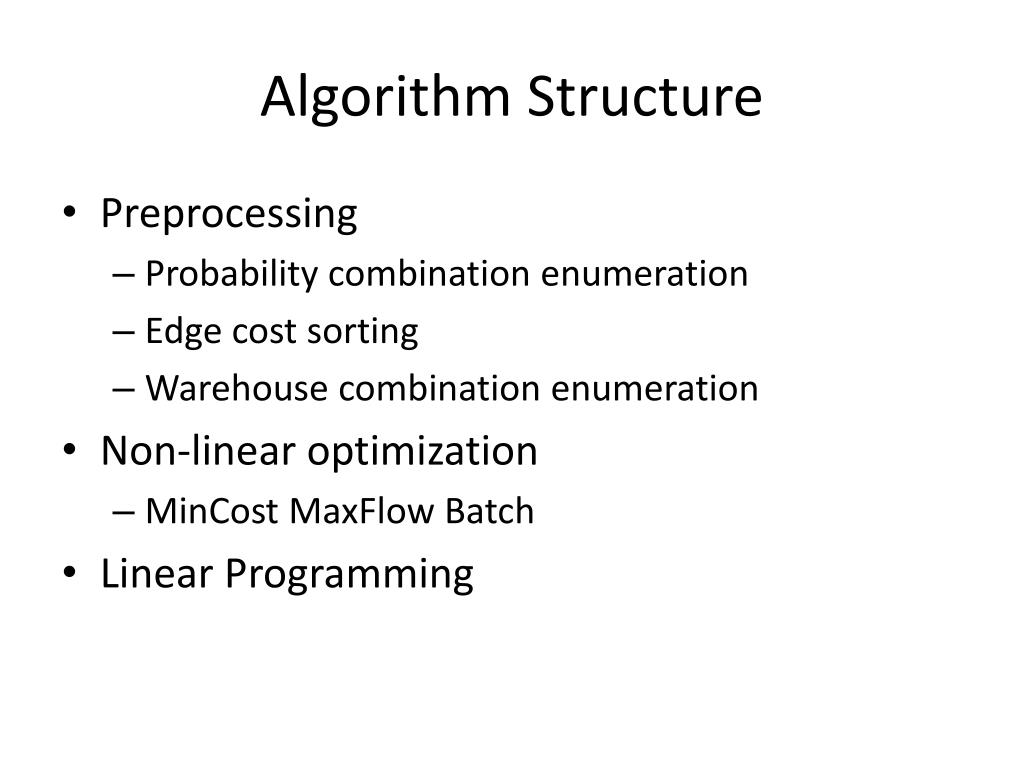 Algorithm Structure

• Preprocessing
– Probability combination enumeration
– Edge cost sorting
– Warehouse combination enumeration
• Non-linear optimization
– MinCost MaxFlow Batch
• Linear Programming